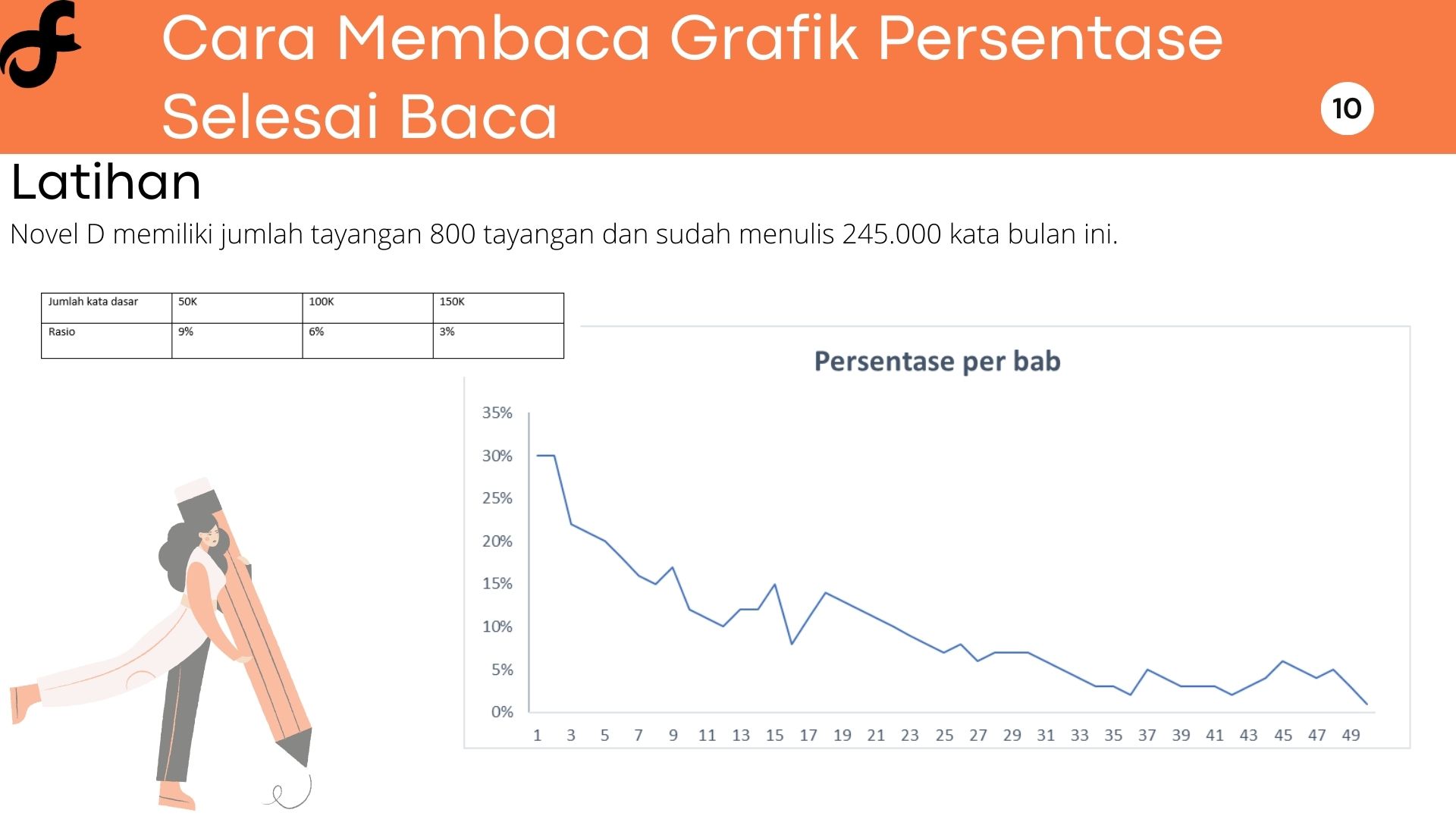 Cara Membaca Grafik Persentase Selesai Baca

10

Latihan

Novel D memiliki jumlah tayangan 800 tayangan dan sudah menulis 245.000 kata bulan ini.

| Jumlah kata dasar | 50K | 100K | 150K |
|---|---|---|---|
| Rasio | 9% | 6% | 3% |

Persentase per bab

35%
30%
25%
20%
15%
10%
5%
0%

1 3 5 7 9 11 13 15 17 19 21 23 25 27 29 31 33 35 37 39 41 43 45 47 49